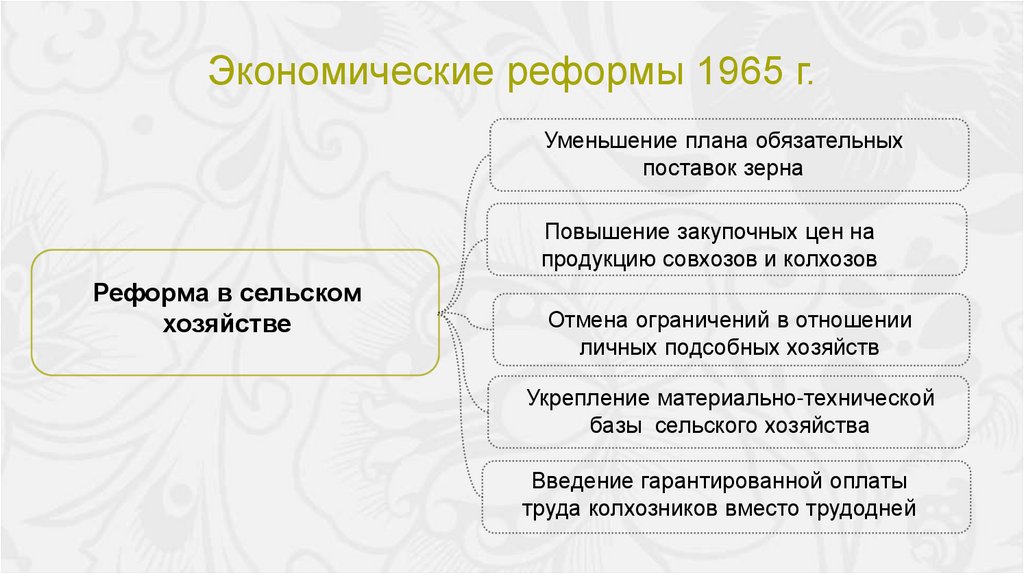 Экономические реформы 1965 г.

Реформа в сельском хозяйстве

Уменьшение плана обязательных поставок зерна

Повышение закупочных цен на продукцию совхозов и колхозов

Отмена ограничений в отношении личных подсобных хозяйств

Укрепление материально-технической базы сельского хозяйства

Введение гарантированной оплаты труда колхозников вместо трудодней